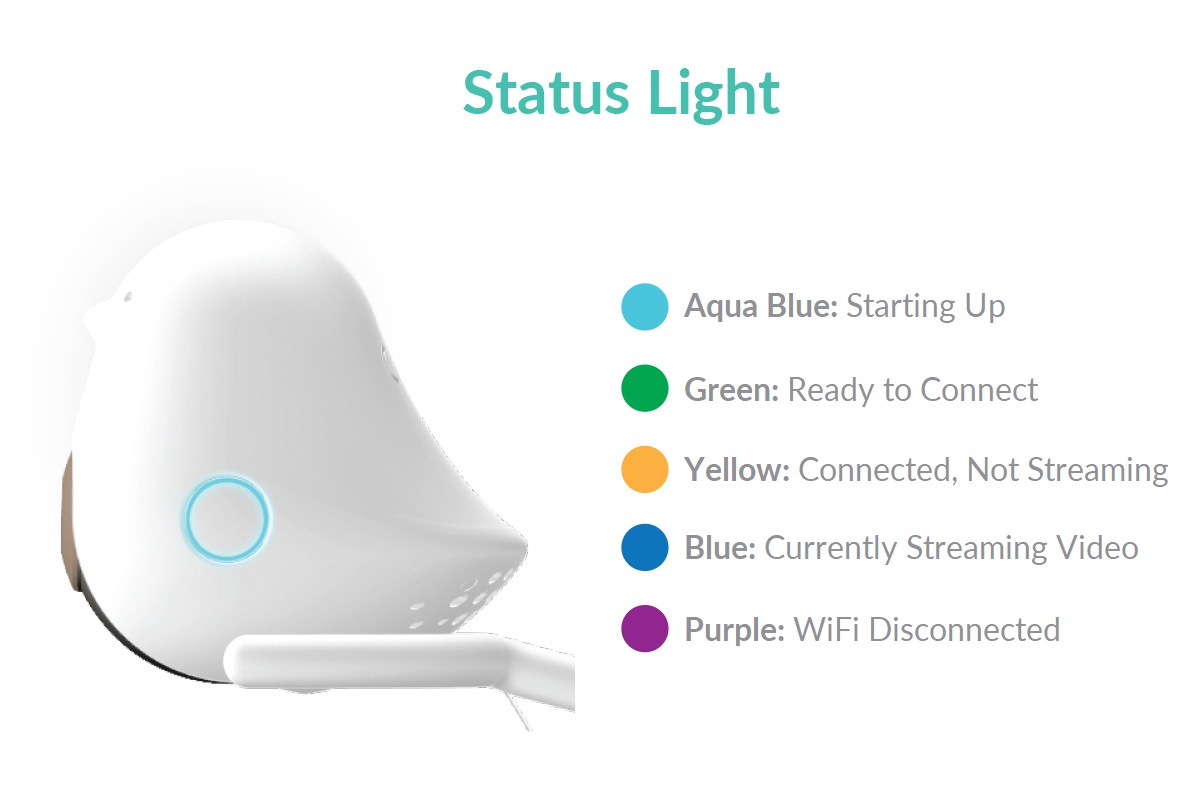 Status Light

Aqua Blue: Starting Up

Green: Ready to Connect

Yellow: Connected, Not Streaming

Blue: Currently Streaming Video

Purple: WiFi Disconnected